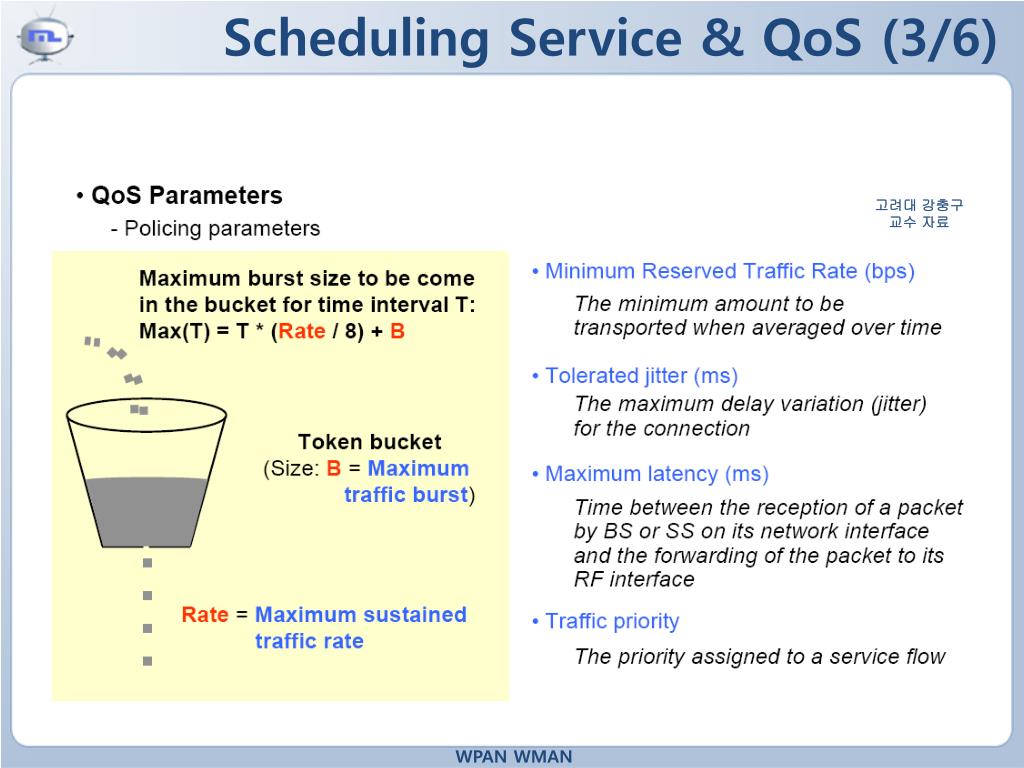 Scheduling Service & QoS (3/6)

• QoS Parameters
- Policing parameters

고려대 강충구 교수 자료

Maximum burst size to be come in the bucket for time interval T: Max(T) = T * (Rate / 8) + B

Token bucket (Size: B = Maximum traffic burst)

Rate = Maximum sustained traffic rate

• Minimum Reserved Traffic Rate (bps)
The minimum amount to be transported when averaged over time

• Tolerated jitter (ms)
The maximum delay variation (jitter) for the connection

• Maximum latency (ms)
Time between the reception of a packet by BS or SS on its network interface and the forwarding of the packet to its RF interface

• Traffic priority
The priority assigned to a service flow

WPAN WMAN